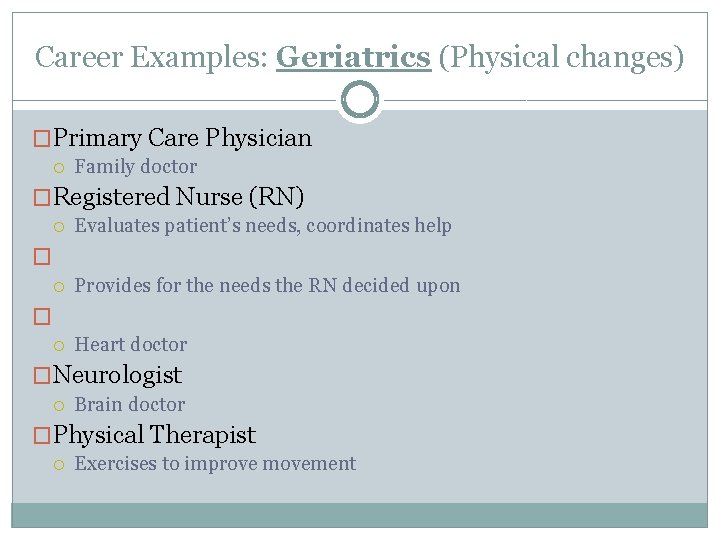 Career Examples: Geriatrics (Physical changes)

Primary Care Physician
Family doctor
Registered Nurse (RN)
Evaluates patient's needs, coordinates help

Provides for the needs the RN decided upon

Heart doctor
Neurologist
Brain doctor
Physical Therapist
Exercises to improve movement